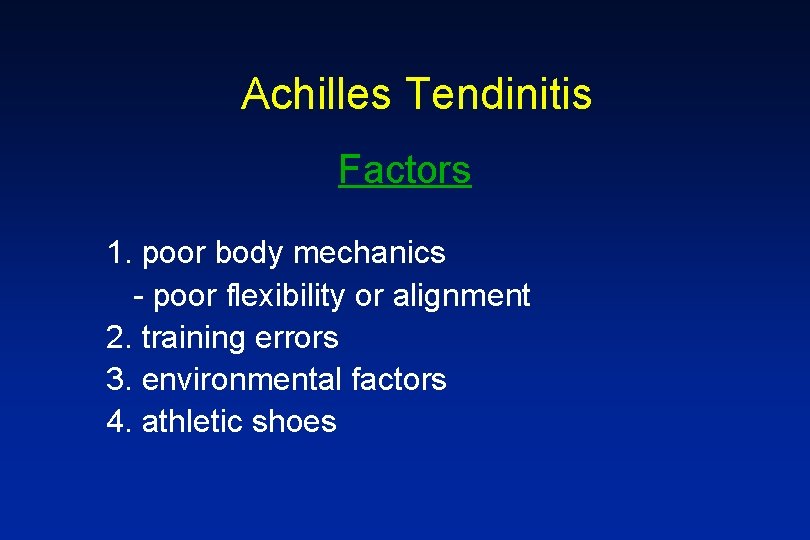 Achilles Tendinitis

Factors

1. poor body mechanics
- poor flexibility or alignment
2. training errors
3. environmental factors
4. athletic shoes